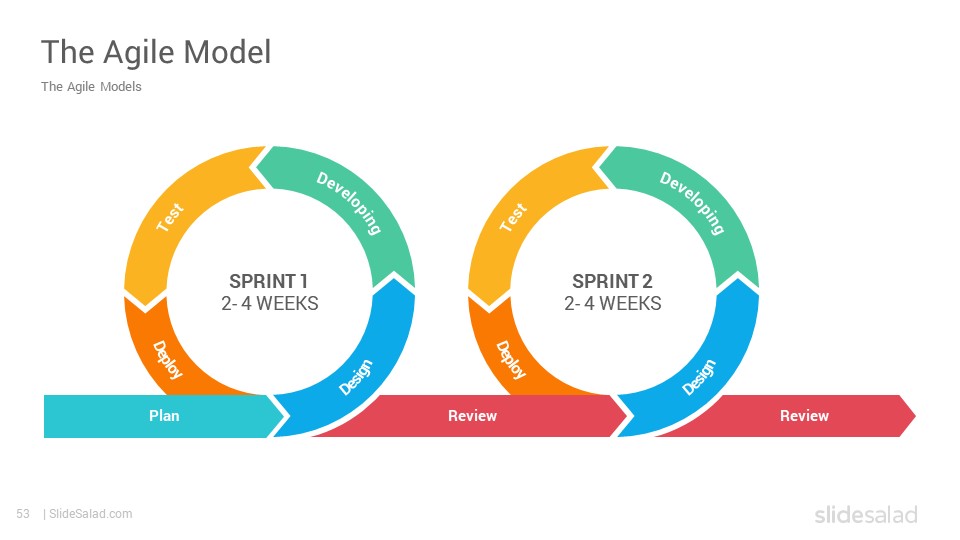 The Agile Model

The Agile Models

Test

Developing

SPRINT 1
2- 4 WEEKS

Deploy

Design

Test

Developing

SPRINT 2
2- 4 WEEKS

Deploy

Design

Plan

Review

Review

53 | SlideSalad.com

slidesalad